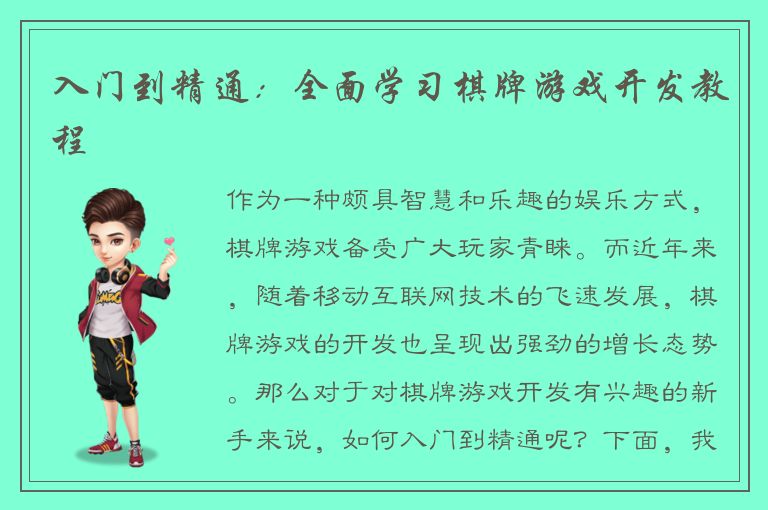 入门到精通：全面学习棋牌游戏开发教程

作为一种颇具智慧和乐趣的娱乐方式，棋牌游戏备受广大玩家青睐。而近年来，随着移动互联网技术的飞速发展，棋牌游戏的开发也呈现出强劲的增长态势。那么对于对棋牌游戏开发有兴趣的新手来说，如何入门到精通呢？下面，我